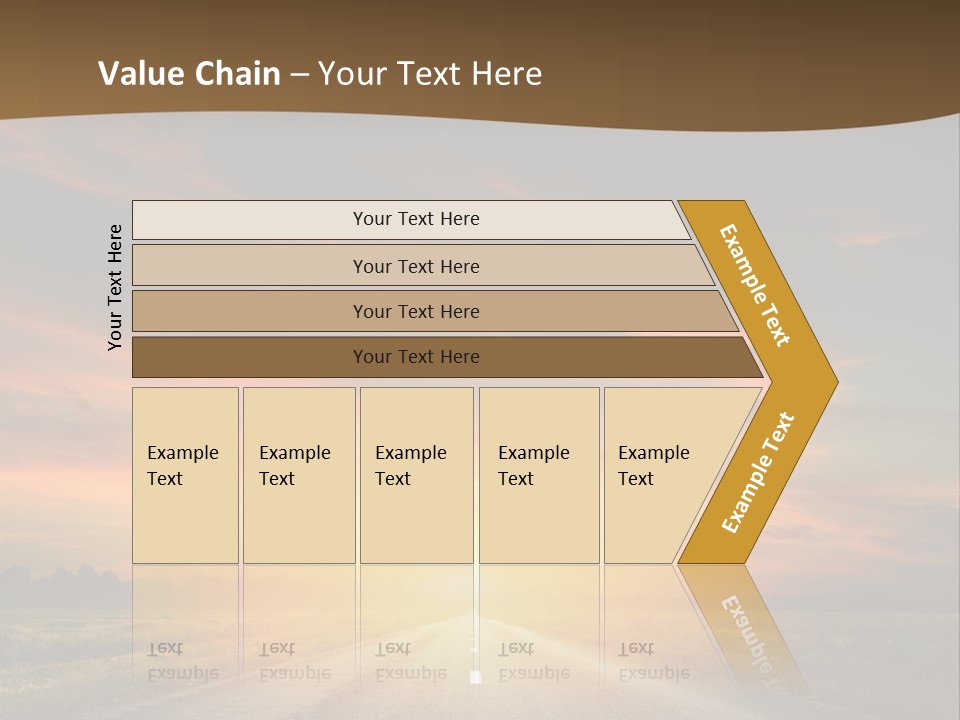 Value Chain – Your Text Here

Your Text Here

Your Text Here

Your Text Here

Your Text Here

Your Text Here

Example Text

Example Text

Example Text

Example Text

Example Text

Example Text

Example Text